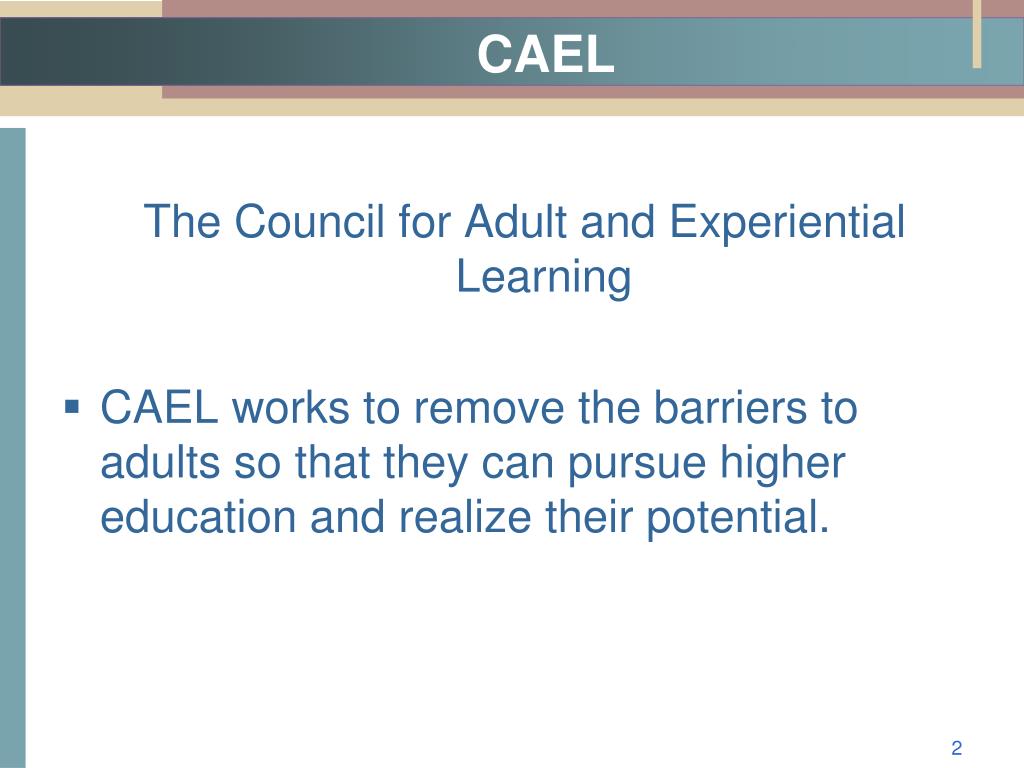 CAEL

The Council for Adult and Experiential Learning

▪ CAEL works to remove the barriers to adults so that they can pursue higher education and realize their potential.

2